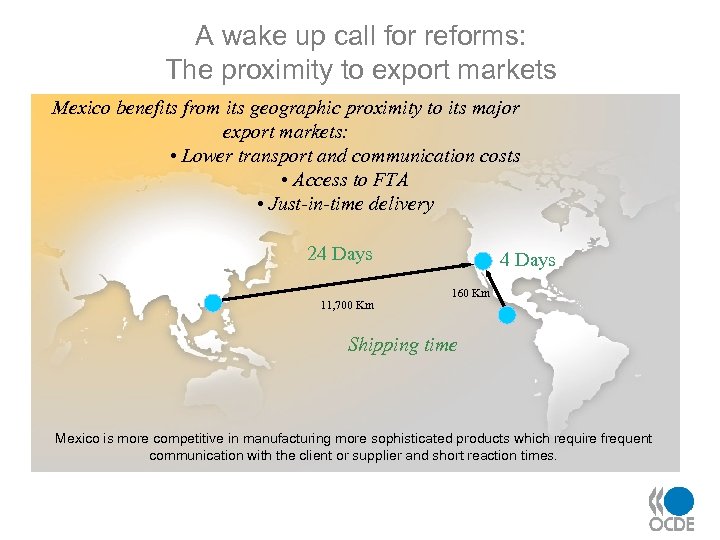 A wake up call for reforms:
The proximity to export markets

Mexico benefits from its geographic proximity to its major export markets:
• Lower transport and communication costs
• Access to FTA
• Just-in-time delivery

24 Days

4 Days

160 Km

11,700 Km

Shipping time

Mexico is more competitive in manufacturing more sophisticated products which require frequent communication with the client or supplier and short reaction times.

OCDE